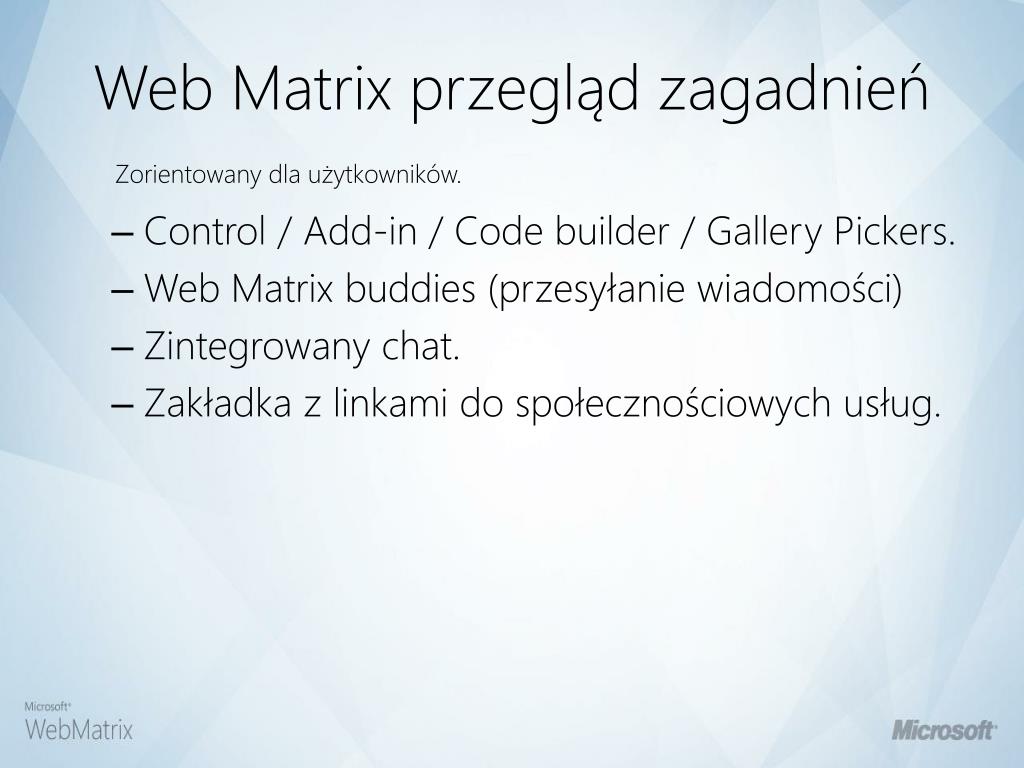 Web Matrix przegląd zagadnień

Zorientowany dla użytkowników.

– Control / Add-in / Code builder / Gallery Pickers.
– Web Matrix buddies (przesyłanie wiadomości)
– Zintegrowany chat.
– Zakładka z linkami do społecznościowych usług.

Microsoft® WebMatrix

Microsoft®